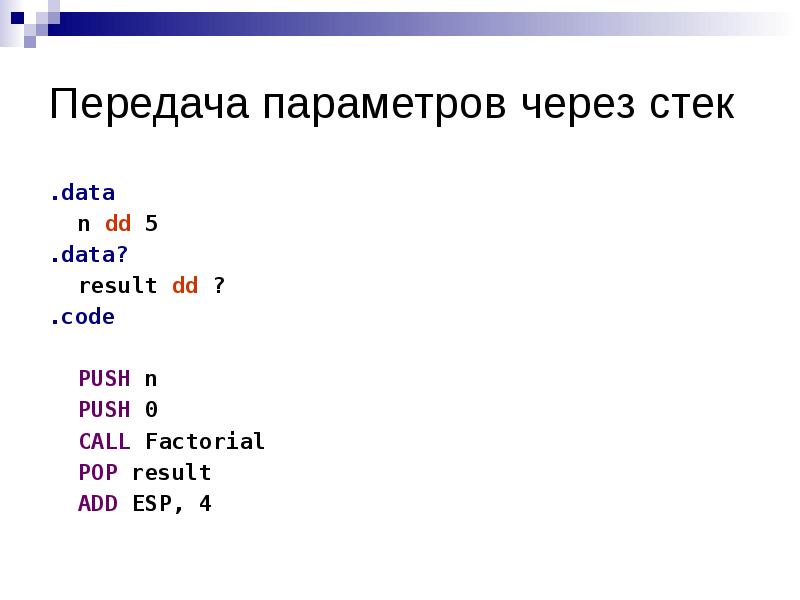 Передача параметров через стек

.data
n dd 5
.data?
result dd ?
.code

PUSH n
PUSH 0
CALL Factorial
POP result
ADD ESP, 4